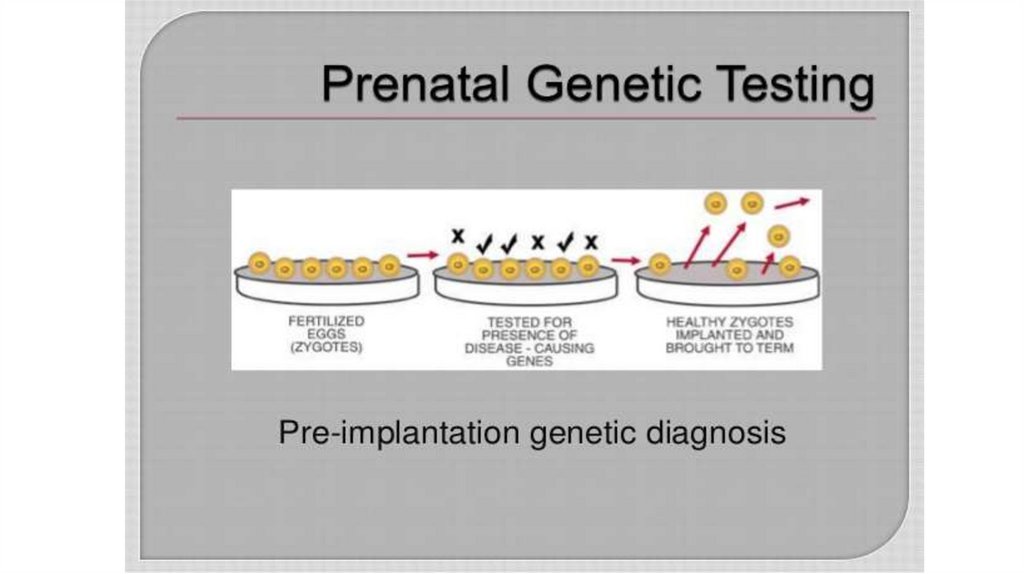 Prenatal Genetic Testing

X ✓ ✓ X ✓ X

FERTILIZED EGGS (ZYGOTES)

TESTED FOR PRESENCE OF DISEASE - CAUSING GENES

HEALTHY ZYGOTES IMPLANTED AND BROUGHT TO TERM

Pre-implantation genetic diagnosis